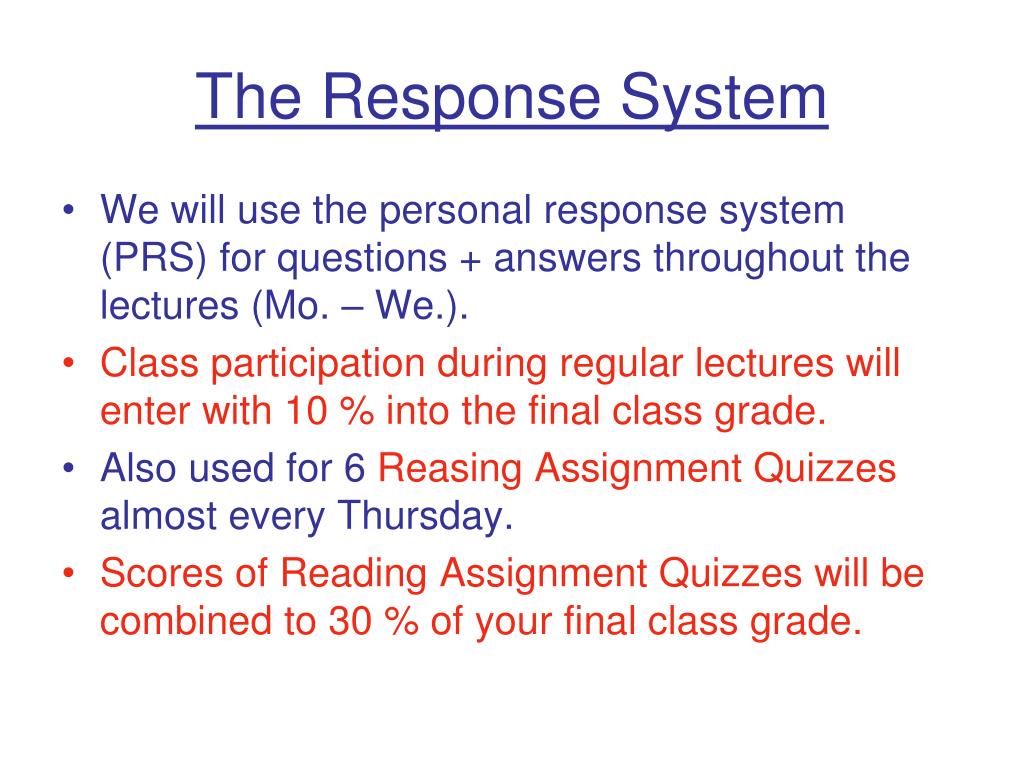 The Response System

• We will use the personal response system (PRS) for questions + answers throughout the lectures (Mo. – We.).
• Class participation during regular lectures will enter with 10 % into the final class grade.
• Also used for 6 Reasing Assignment Quizzes almost every Thursday.
• Scores of Reading Assignment Quizzes will be combined to 30 % of your final class grade.